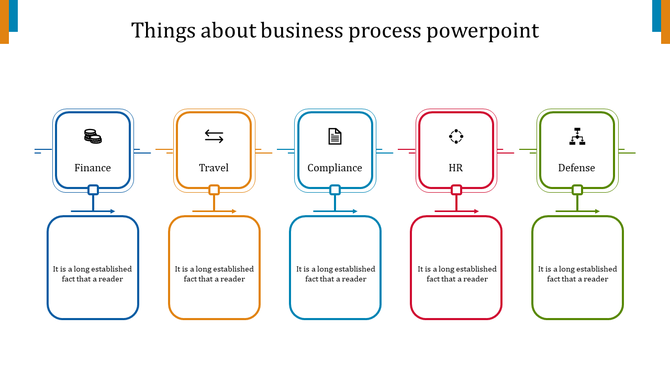 Things about business process powerpoint

Finance

Travel

Compliance

HR

Defense

It is a long established fact that a reader

It is a long established fact that a reader

It is a long established fact that a reader

It is a long established fact that a reader

It is a long established fact that a reader